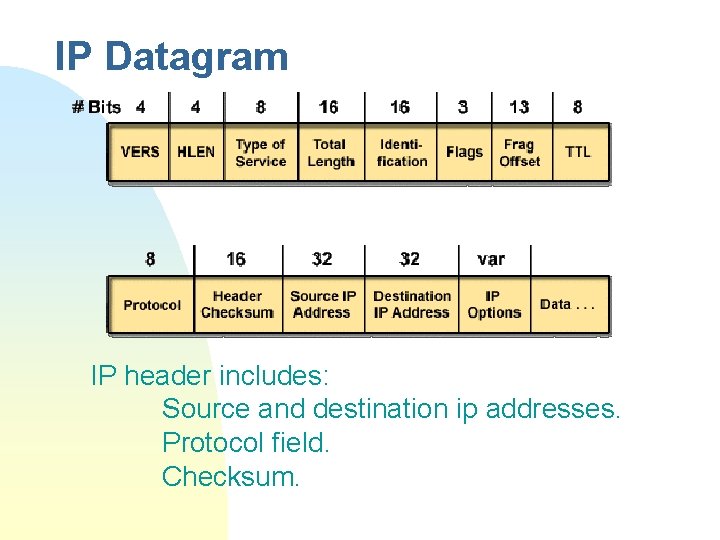 IP Datagram

| # Bits 4 | 4 | 8 | 16 | 16 | 3 | 13 | 8 |
|---|---|---|---|---|---|---|---|
| VERS | HLEN | Type of Service | Total Length | Identification | Flags | Frag Offset | TTL |

| 8 | 16 | 32 | 32 | var | |
|---|---|---|---|---|---|
| Protocol | Header Checksum | Source IP Address | Destination IP Address | IP Options | Data . . . |

IP header includes:
Source and destination ip addresses.
Protocol field.
Checksum.